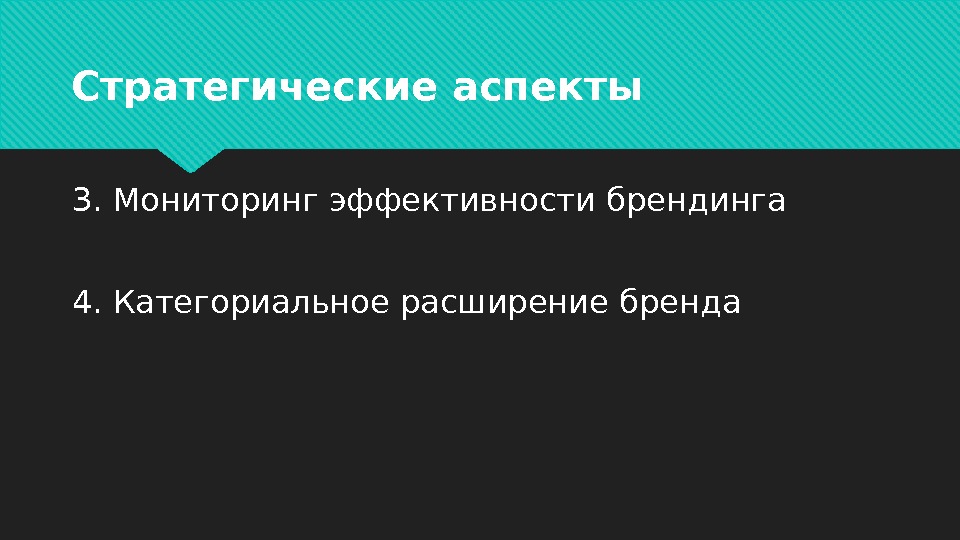 Стратегические аспекты

3. Мониторинг эффективности брендинга

4. Категориальное расширение бренда